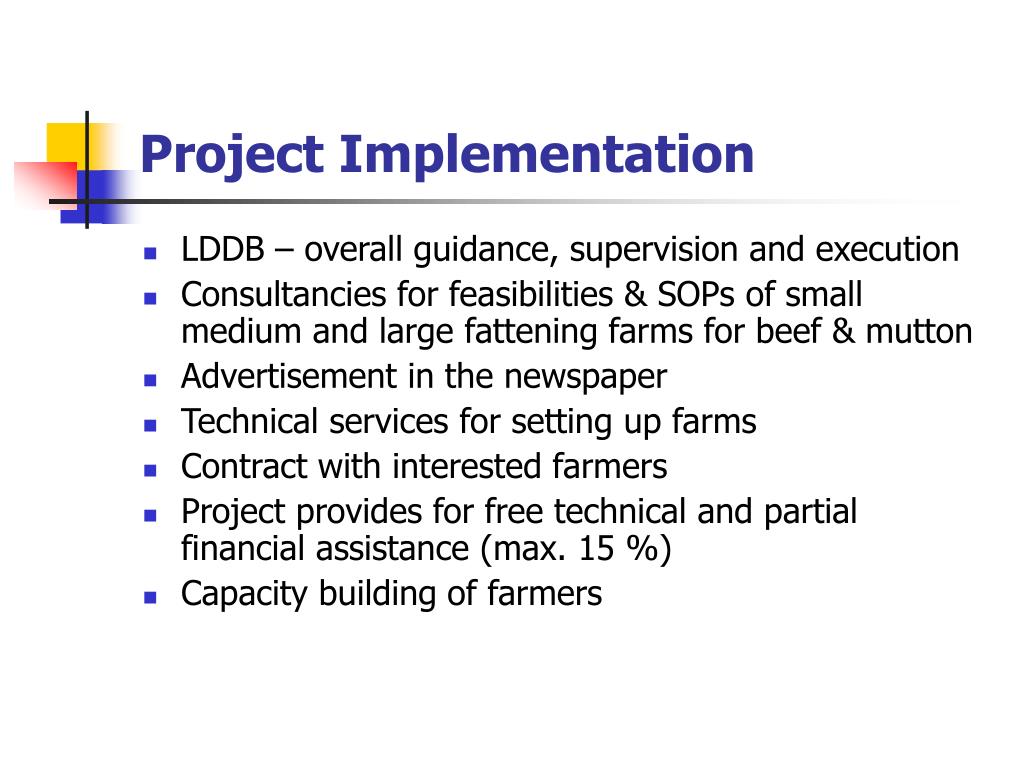 Project Implementation

- LDDB – overall guidance, supervision and execution
- Consultancies for feasibilities & SOPs of small medium and large fattening farms for beef & mutton
- Advertisement in the newspaper
- Technical services for setting up farms
- Contract with interested farmers
- Project provides for free technical and partial financial assistance (max. 15 %)
- Capacity building of farmers